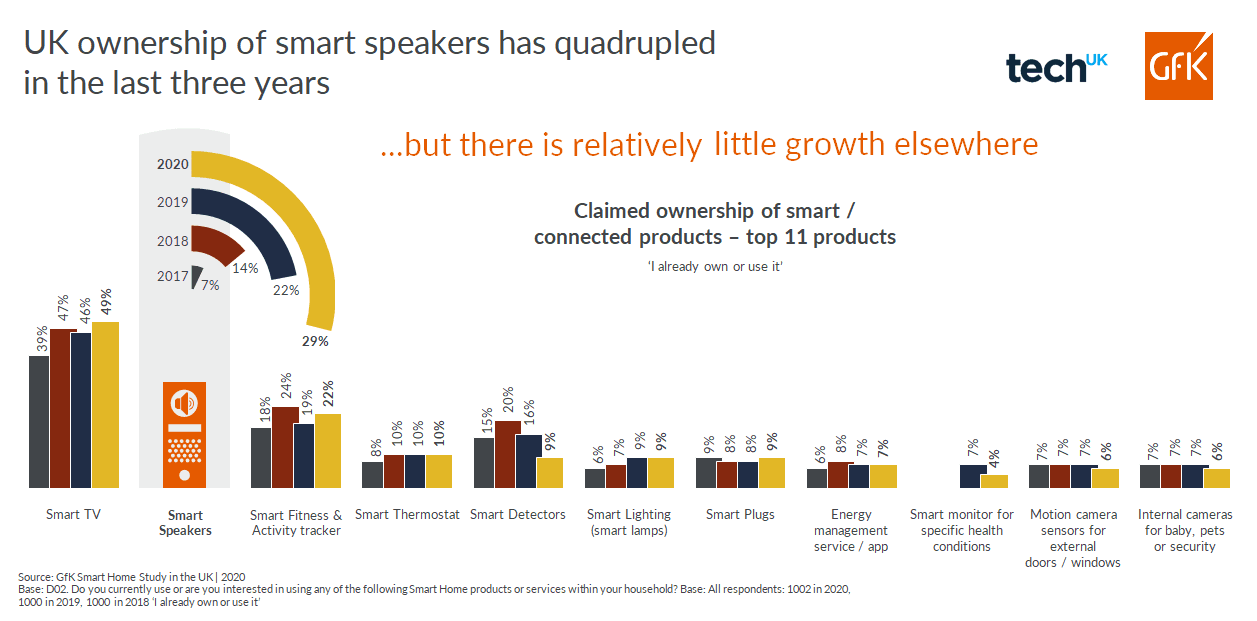 UK ownership of smart speakers has quadrupled in the last three years

techUK

GfK

...but there is relatively little growth elsewhere

Claimed ownership of smart / connected products – top 11 products

'I already own or use it'

2020
2019
2018
2017
7%
14%
22%
29%

39% 47% 46% 49%
Smart TV

Smart Speakers

18% 24% 19% 22%
Smart Fitness & Activity tracker

8% 10% 10% 10%
Smart Thermostat

15% 20% 16% 9%
Smart Detectors

6% 7% 9% 9%
Smart Lighting (smart lamps)

9% 8% 8% 9%
Smart Plugs

6% 8% 7% 7%
Energy management service / app

7% 4%
Smart monitor for specific health conditions

7% 7% 7% 6%
Motion camera sensors for external doors / windows

7% 7% 7% 6%
Internal cameras for baby, pets or security

Source: GfK Smart Home Study in the UK | 2020
Base: D02. Do you currently use or are you interested in using any of the following Smart Home products or services within your household? Base: All respondents: 1002 in 2020, 1000 in 2019, 1000 in 2018 'I already own or use it'